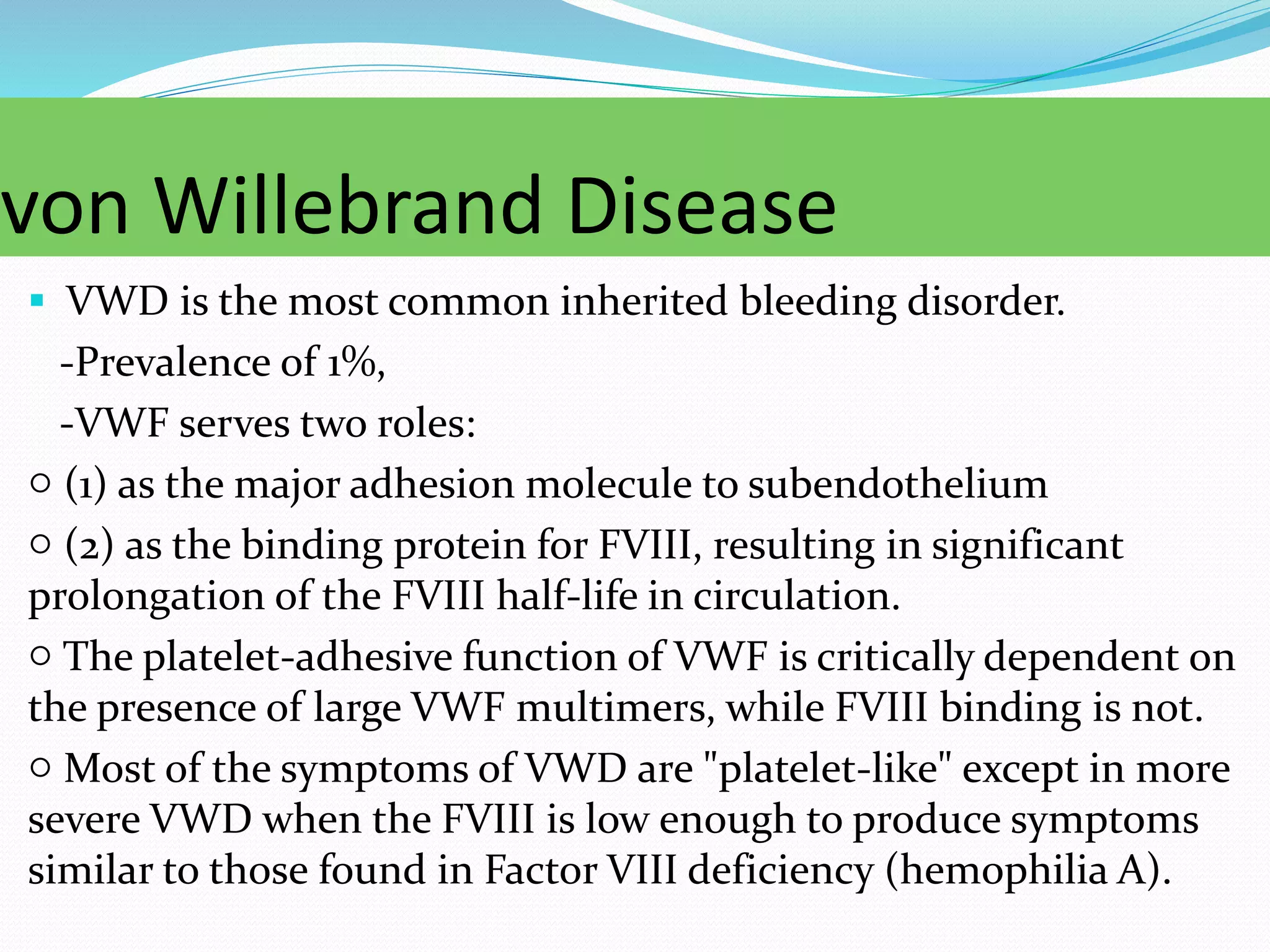 von Willebrand Disease

▪ VWD is the most common inherited bleeding disorder.

-Prevalence of 1%,

-VWF serves two roles:

○ (1) as the major adhesion molecule to subendothelium

○ (2) as the binding protein for FVIII, resulting in significant prolongation of the FVIII half-life in circulation.

○ The platelet-adhesive function of VWF is critically dependent on the presence of large VWF multimers, while FVIII binding is not.

○ Most of the symptoms of VWD are "platelet-like" except in more severe VWD when the FVIII is low enough to produce symptoms similar to those found in Factor VIII deficiency (hemophilia A).